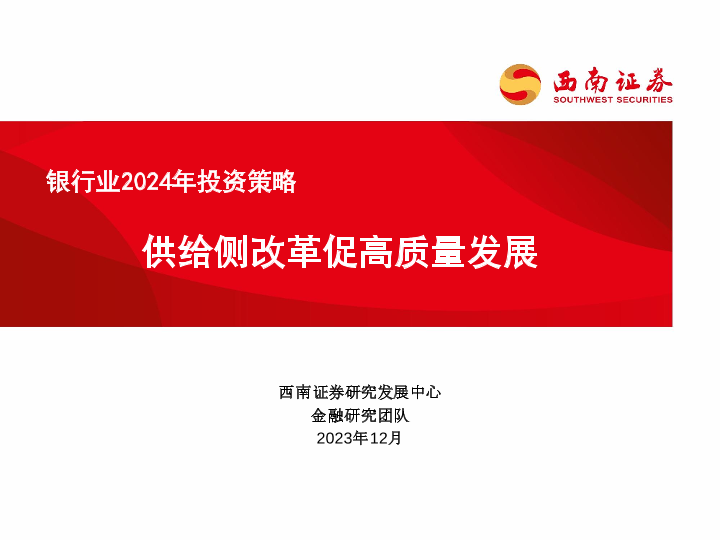 西南证券
SOUTHWEST SECURITIES

银行业2024年投资策略

供给侧改革促高质量发展

西南证券研究发展中心
金融研究团队
2023年12月